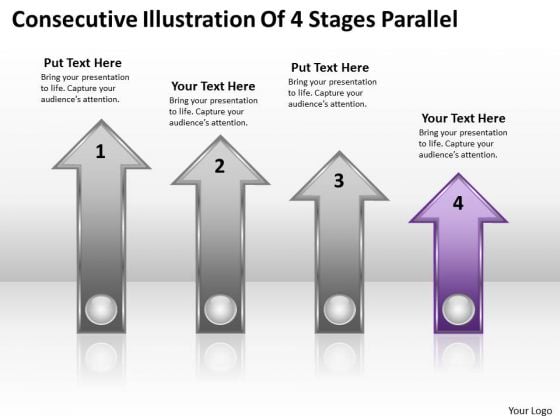 Consecutive Illustration Of 4 Stages Parallel

Put Text Here
Bring your presentation to life. Capture your audience's attention.

1

Your Text Here
Bring your presentation to life. Capture your audience's attention.

2

Put Text Here
Bring your presentation to life. Capture your audience's attention.

3

Your Text Here
Bring your presentation to life. Capture your audience's attention.

4

Your Logo